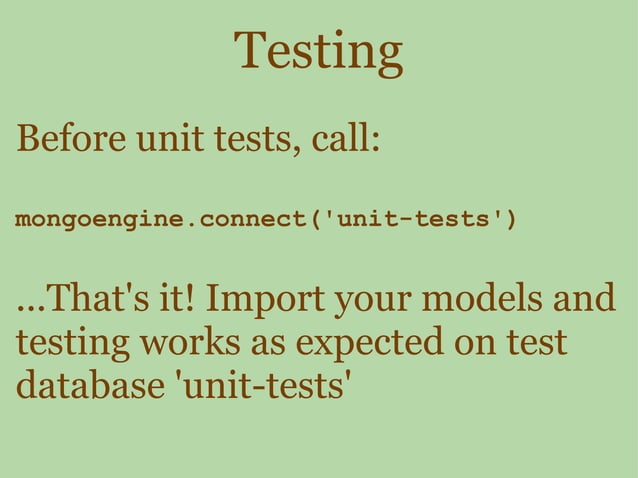 Testing

Before unit tests, call:

mongoengine.connect('unit-tests')

...That's it! Import your models and testing works as expected on test database 'unit-tests'